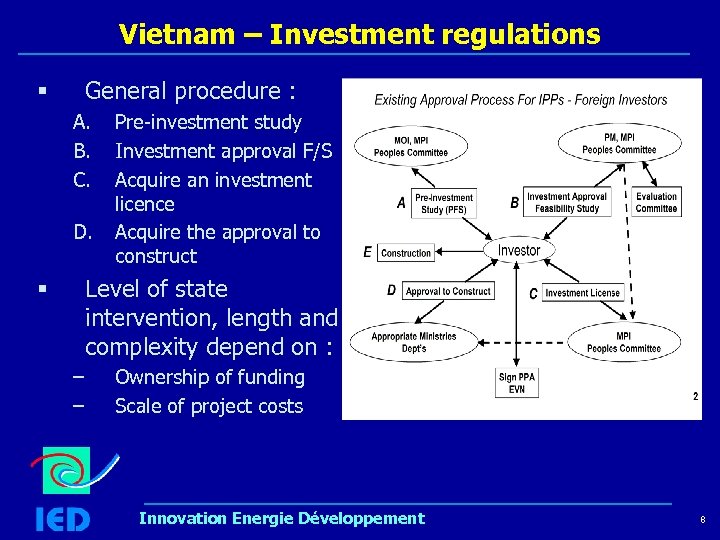 Vietnam – Investment regulations

▪ General procedure :

A. Pre-investment study
B. Investment approval F/S
C. Acquire an investment licence
D. Acquire the approval to construct

▪ Level of state intervention, length and complexity depend on :

– Ownership of funding
– Scale of project costs

Existing Approval Process For IPPs - Foreign Investors

MOI, MPI
Peoples Committee

PM, MPI
Peoples Committee

A Pre-investment Study (PFS)

B Investment Approval Feasibility Study

Evaluation Committee

E Construction

Investor

D Approval to Construct

C Investment License

Appropriate Ministries Dept's

MPI
Peoples Committee

Sign PPA
EVN

2

IED

Innovation Energie Développement

8